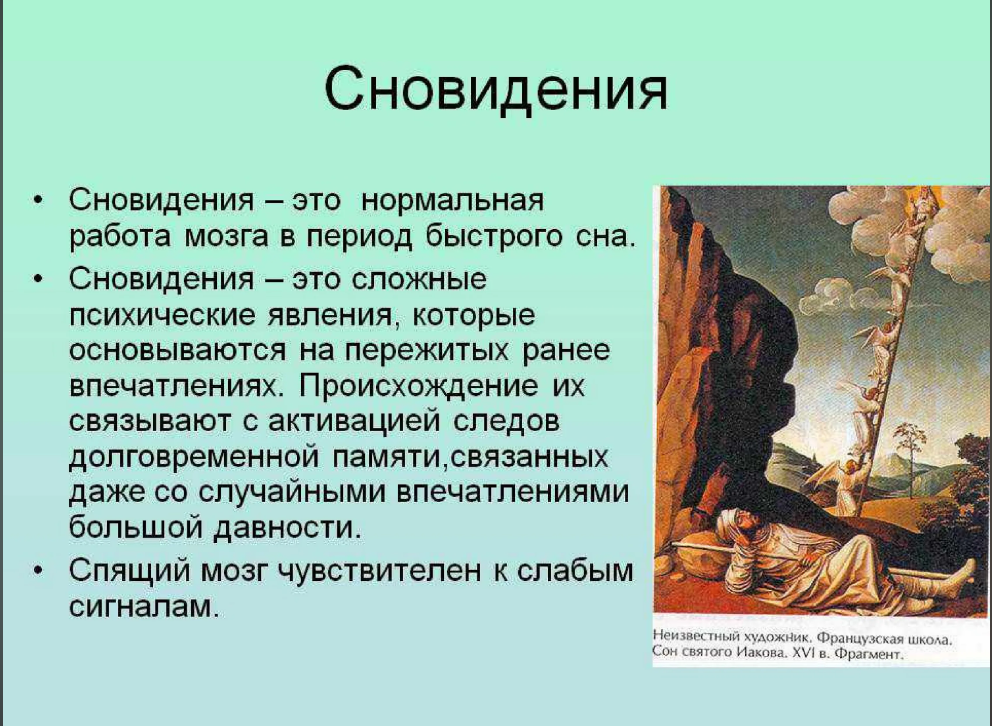 Сновидения

• Сновидения – это нормальная работа мозга в период быстрого сна.
• Сновидения – это сложные психические явления, которые основываются на пережитых ранее впечатлениях. Происхождение их связывают с активацией следов долговременной памяти,связанных даже со случайными впечатлениями большой давности.
• Спящий мозг чувствителен к слабым сигналам.

Неизвестный художник. Французская школа. Сон святого Иакова. XVI в. Фрагмент.